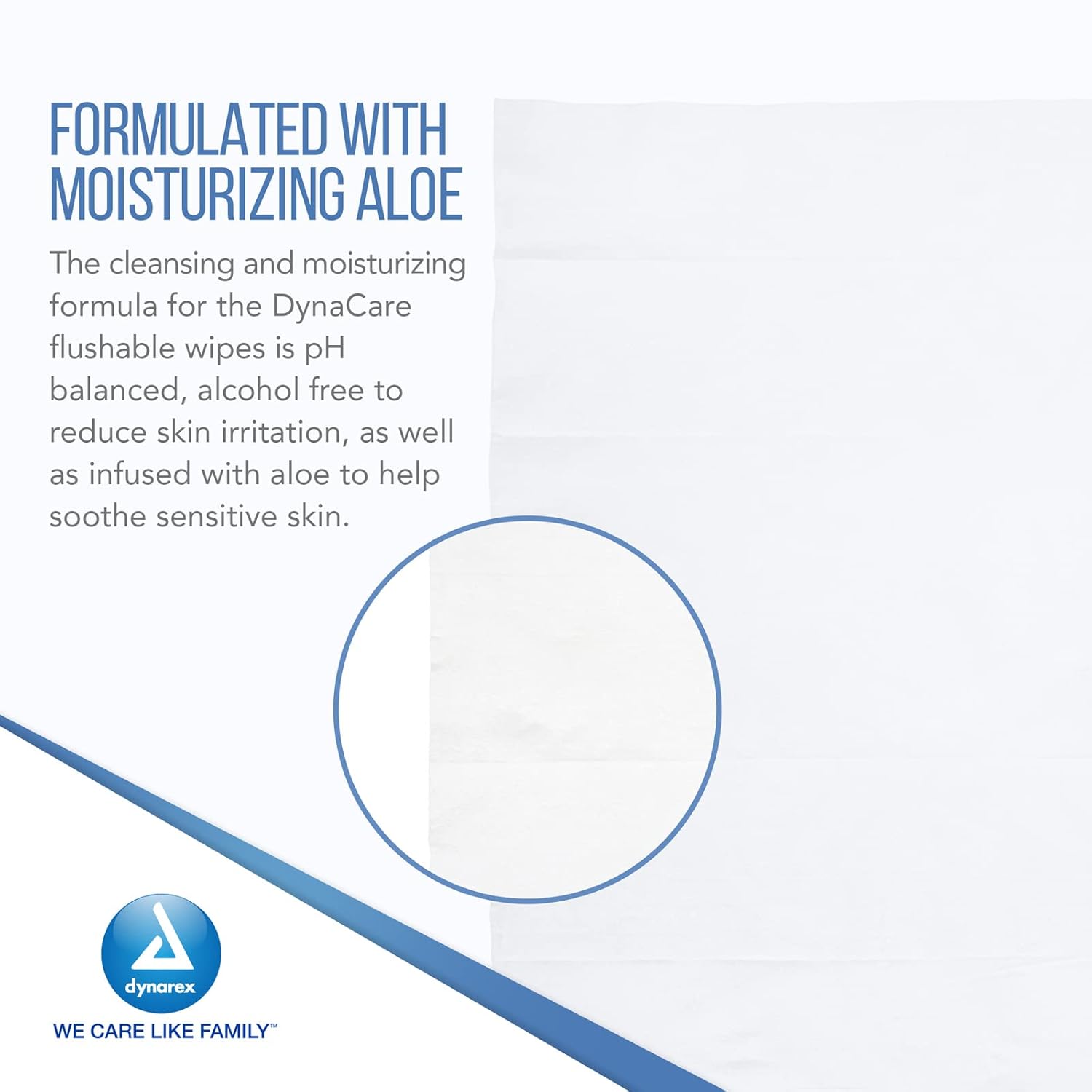 FORMULATED WITH MOISTURIZING ALOE

The cleansing and moisturizing formula for the DynaCare flushable wipes is pH balanced, alcohol free to reduce skin irritation, as well as infused with aloe to help soothe sensitive skin.

dynarex

WE CARE LIKE FAMILY™